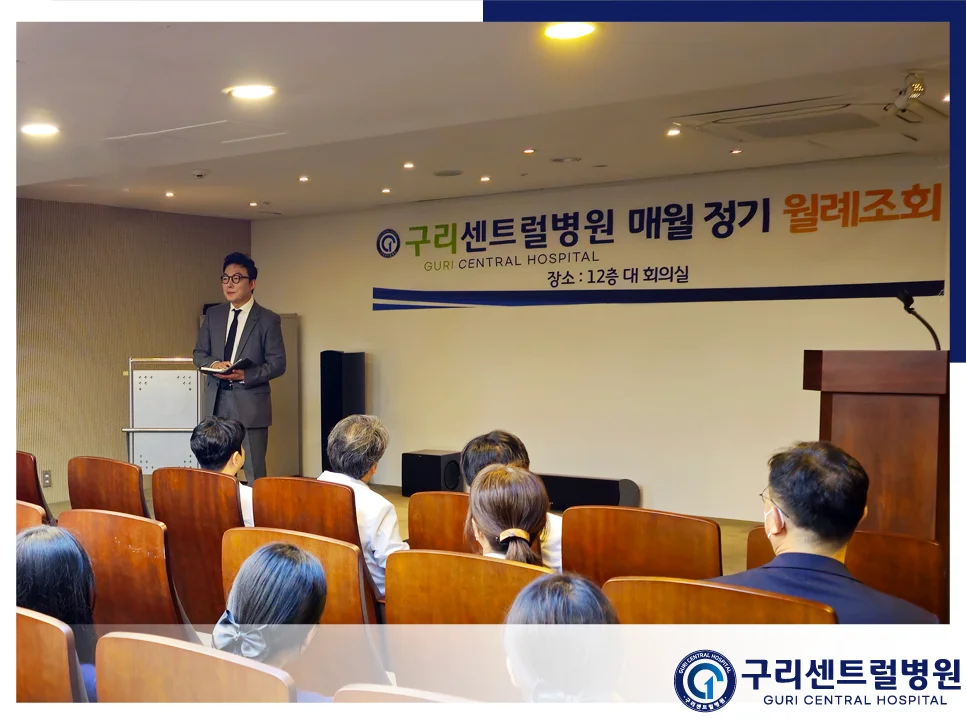 구리센트럴병원 매월 정기 월례조회
GURI CENTRAL HOSPITAL
장소 : 12층 대 회의실

GURI CENTRAL HOSPITAL
구리센트럴병원
구리센트럴병원
GURI CENTRAL HOSPITAL